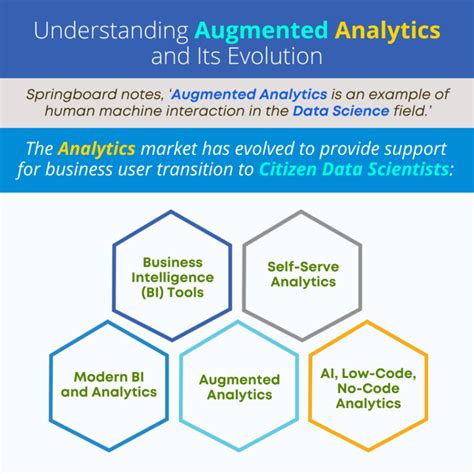 Understanding Augmented Analytics and Its Evolution

Springboard notes, 'Augmented Analytics is an example of human machine interaction in the Data Science field.'

The Analytics market has evolved to provide support for business user transition to Citizen Data Scientists:

Business Intelligence (BI) Tools

Self-Serve Analytics

Modern BI and Analytics

Augmented Analytics

AI, Low-Code, No-Code Analytics